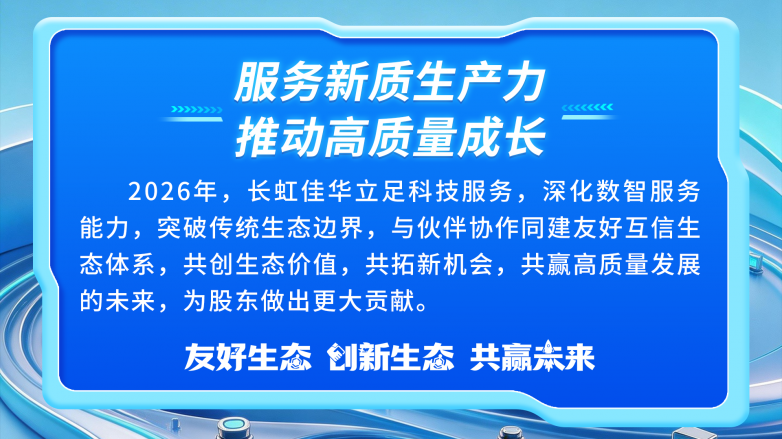 服务新质生产力
推动高质量成长

2026年，长虹佳华立足科技服务，深化数智服务能力，突破传统生态边界，与伙伴协作同建友好互信生态体系，共创生态价值，共拓新机会，共赢高质量发展的未来，为股东做出更大贡献。

友好生态 创新生态 共赢未来